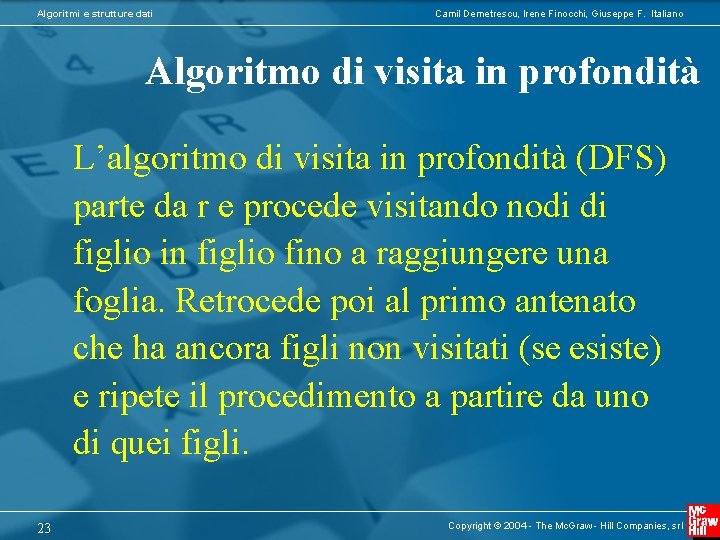 Algoritmi e strutture dati

Camil Demetrescu, Irene Finocchi, Giuseppe F. Italiano

Algoritmo di visita in profondità

L’algoritmo di visita in profondità (DFS) parte da r e procede visitando nodi di figlio in figlio fino a raggiungere una foglia. Retrocede poi al primo antenato che ha ancora figli non visitati (se esiste) e ripete il procedimento a partire da uno di quei figli.

23

Copyright © 2004 - The McGraw - Hill Companies, srl

Mc Graw Hill